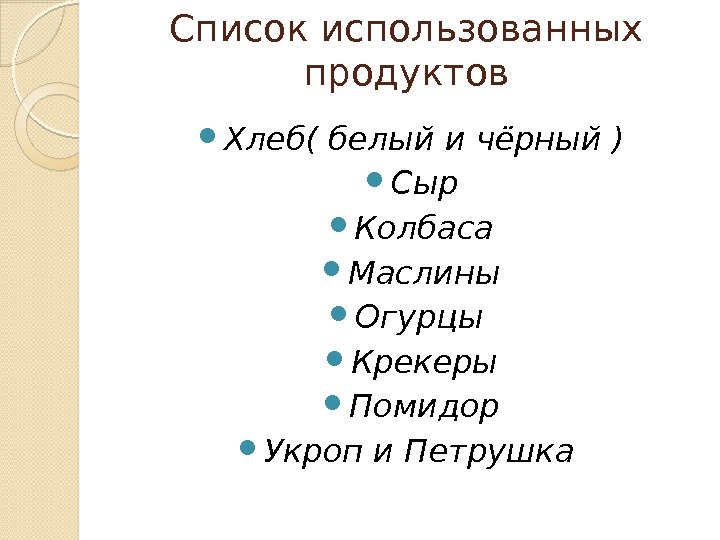 Список использованных продуктов

- Хлеб( белый и чёрный )
- Сыр
- Колбаса
- Маслины
- Огурцы
- Крекеры
- Помидор
- Укроп и Петрушка